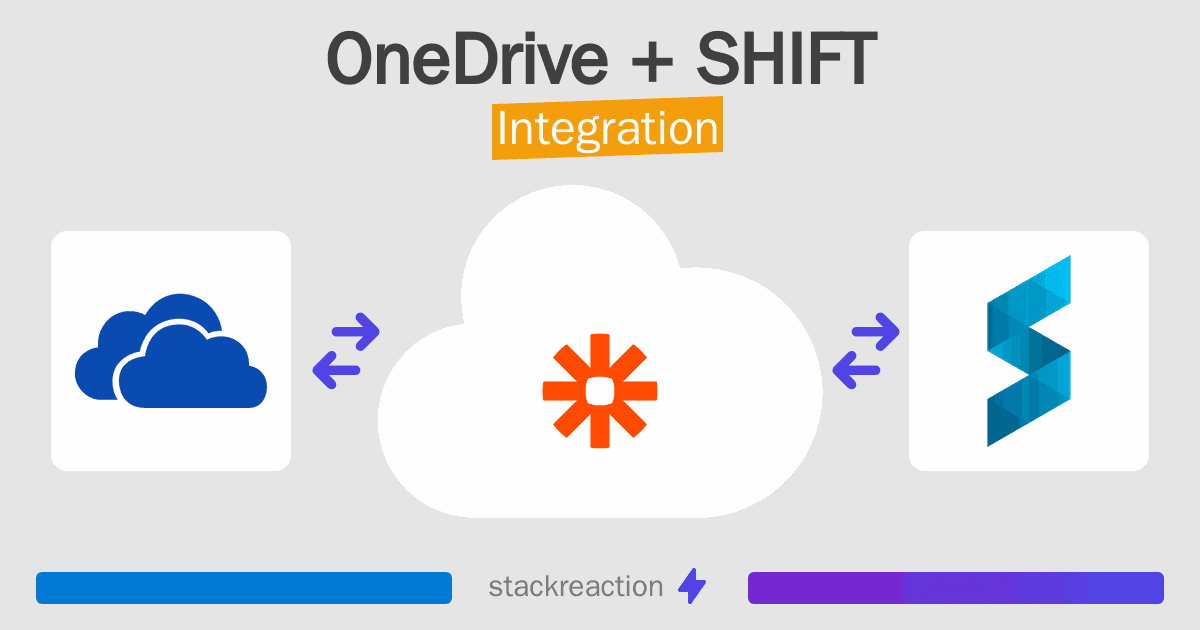 OneDrive + SHIFT
Integration

stackreaction